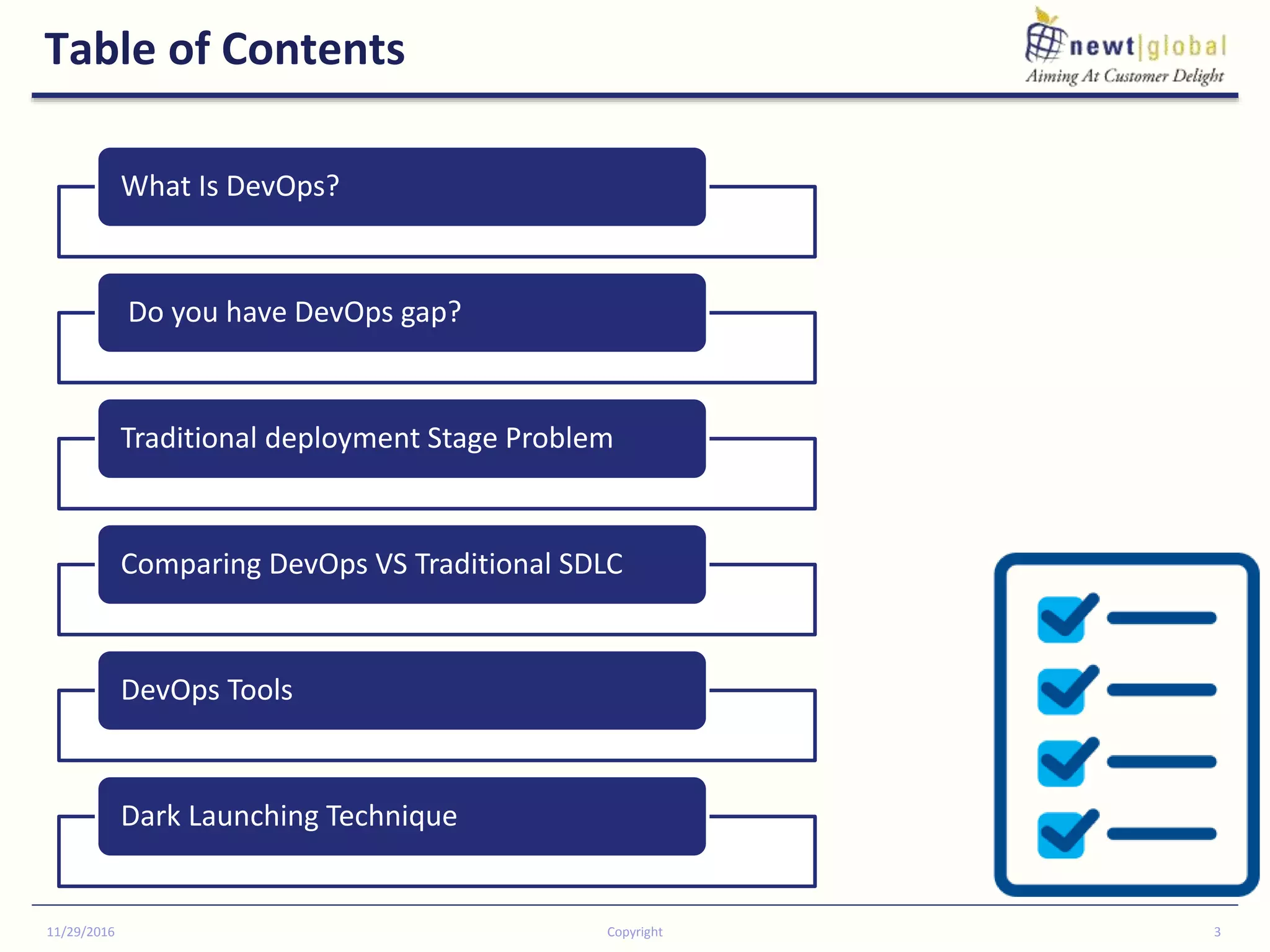 Table of Contents

newt|global
Aiming At Customer Delight

What Is DevOps?

Do you have DevOps gap?

Traditional deployment Stage Problem

Comparing DevOps VS Traditional SDLC

DevOps Tools

Dark Launching Technique

11/29/2016

Copyright

3